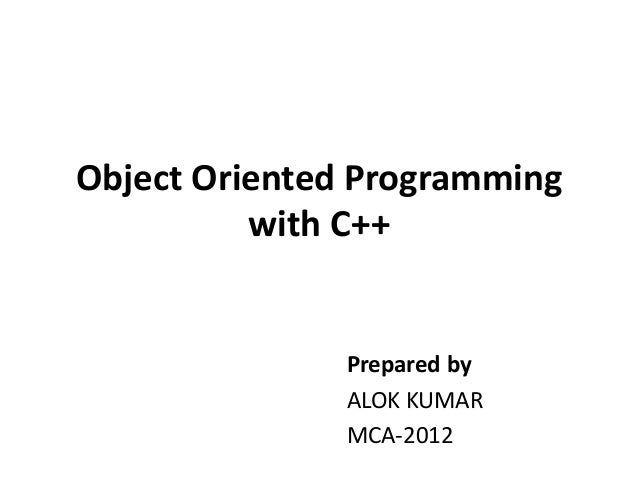 Object Oriented Programming with C++

Prepared by
ALOK KUMAR
MCA-2012